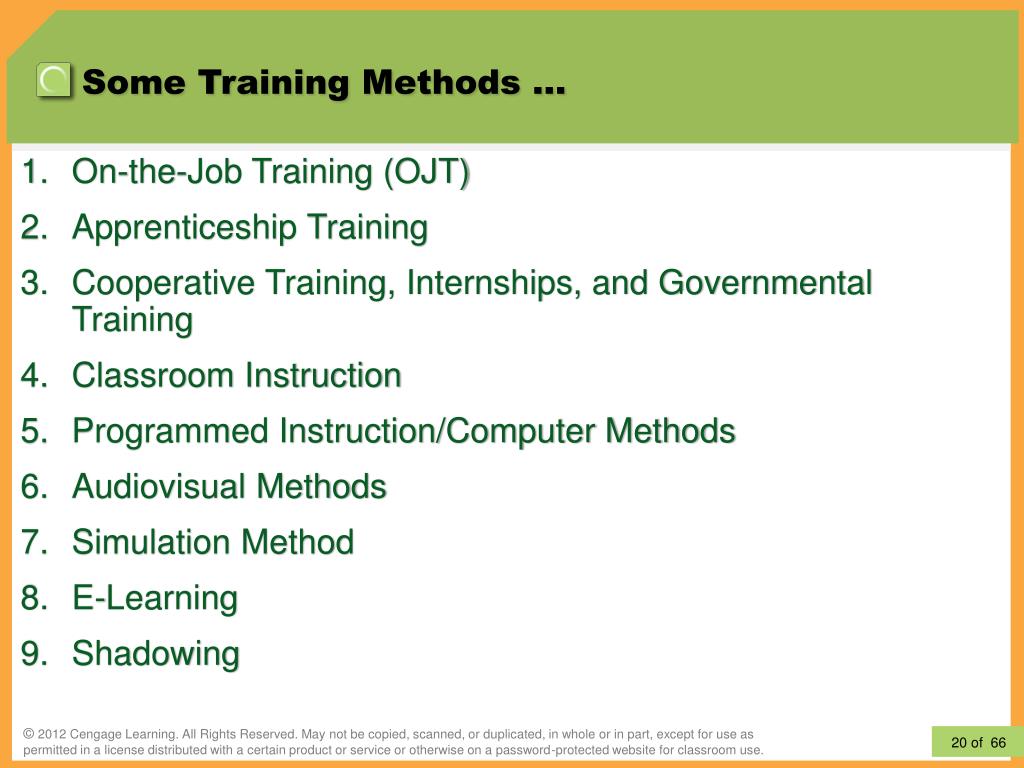 Some Training Methods …

1. On-the-Job Training (OJT)
2. Apprenticeship Training
3. Cooperative Training, Internships, and Governmental Training
4. Classroom Instruction
5. Programmed Instruction/Computer Methods
6. Audiovisual Methods
7. Simulation Method
8. E-Learning
9. Shadowing

© 2012 Cengage Learning. All Rights Reserved. May not be copied, scanned, or duplicated, in whole or in part, except for use as permitted in a license distributed with a certain product or service or otherwise on a password-protected website for classroom use.

20 of 66